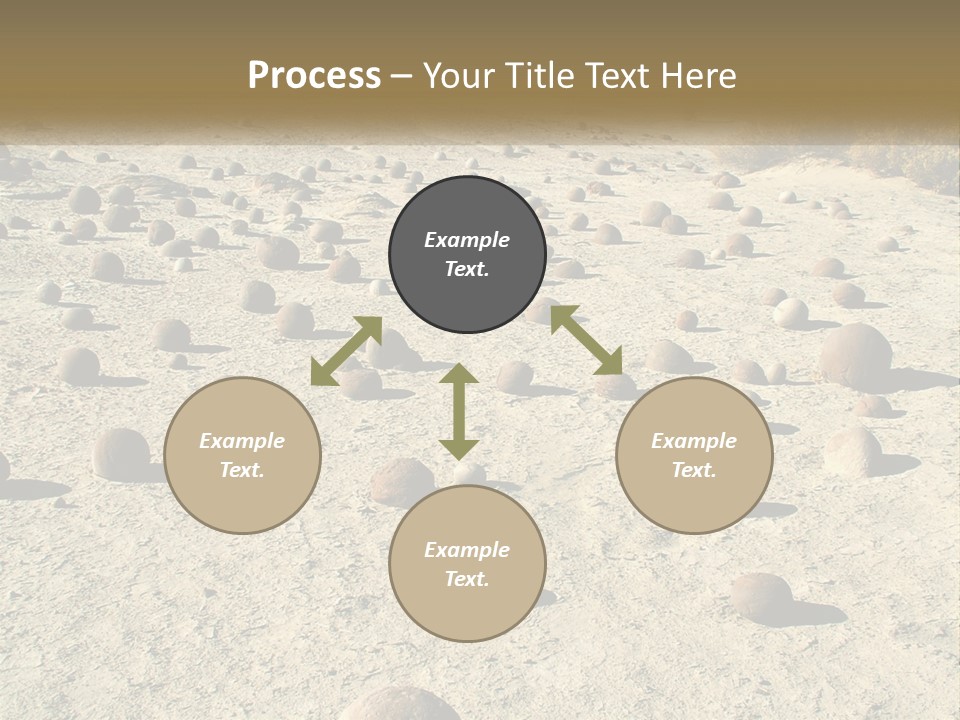 Process – Your Title Text Here

Example Text.

Example Text.

Example Text.

Example Text.